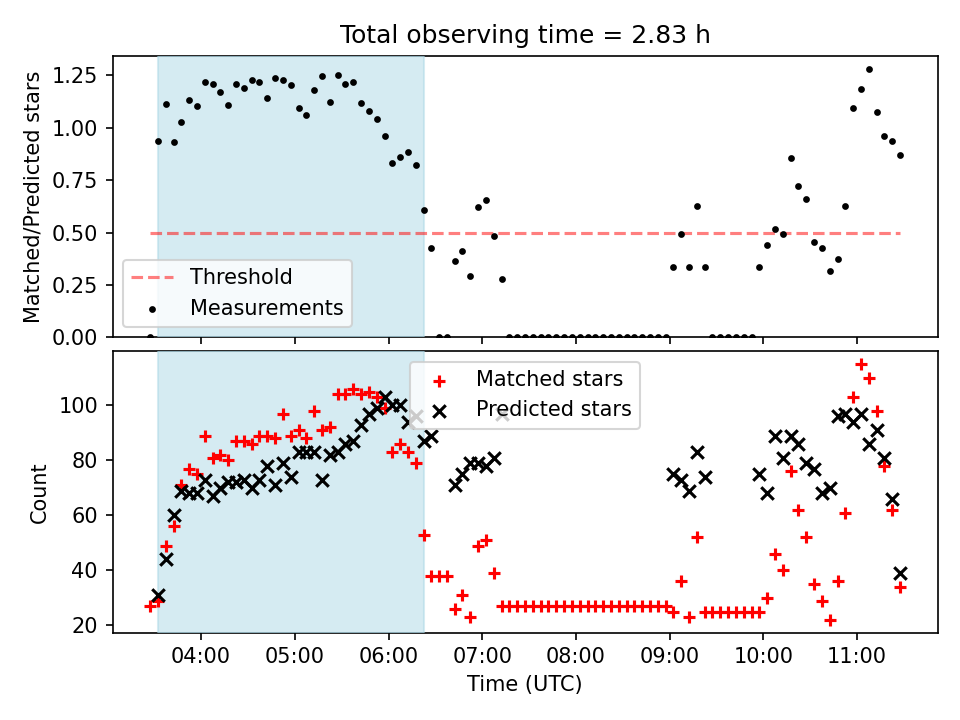 Total observing time = 2.83 h

Matched/Predicted stars

1.25
1.00
0.75
0.50
0.25
0.00

Threshold
Measurements

Count

100
80
60
40
20

Matched stars
Predicted stars

04:00
05:00
06:00
07:00
08:00
09:00
10:00
11:00

Time (UTC)